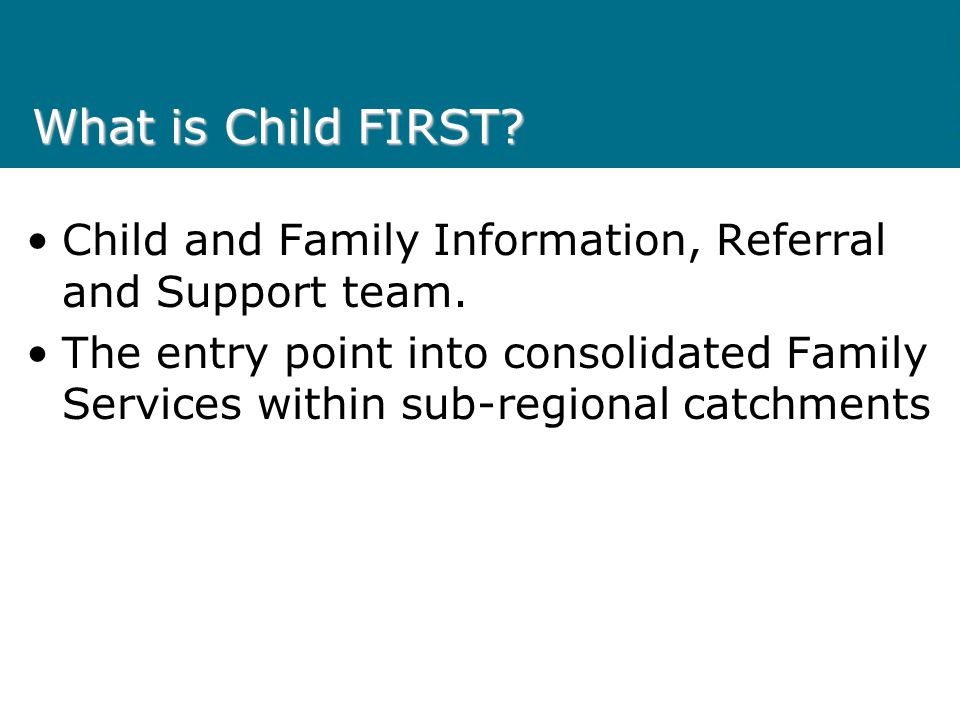 What is Child FIRST?

• Child and Family Information, Referral and Support team.
• The entry point into consolidated Family Services within sub-regional catchments